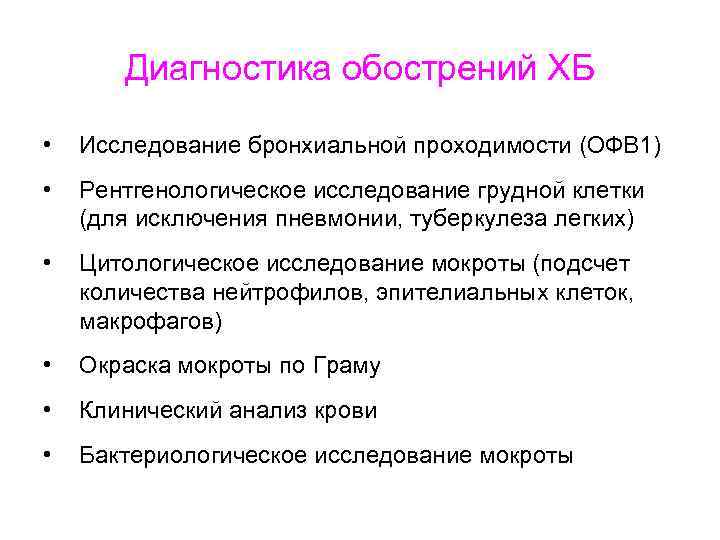 Диагностика обострений ХБ

• Исследование бронхиальной проходимости (ОФВ1)

• Рентгенологическое исследование грудной клетки (для исключения пневмонии, туберкулеза легких)

• Цитологическое исследование мокроты (подсчет количества нейтрофилов, эпителиальных клеток, макрофагов)

• Окраска мокроты по Граму

• Клинический анализ крови

• Бактериологическое исследование мокроты